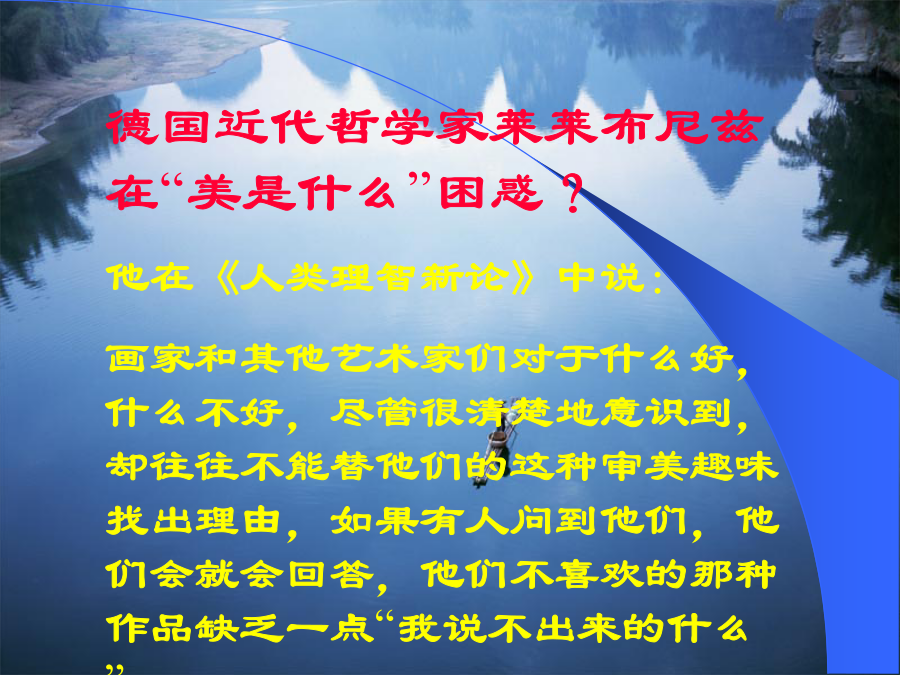 德国近代哲学家莱莱布尼兹在“美是什么”困惑？

他在《人类理智新论》中说：

画家和其他艺术家们对于什么好，什么不好，尽管很清楚地意识到，却往往不能替他们的这种审美趣味找出理由，如果有人问到他们，他们会就会回答，他们不喜欢的那种作品缺乏一点“我说不出来的什么”